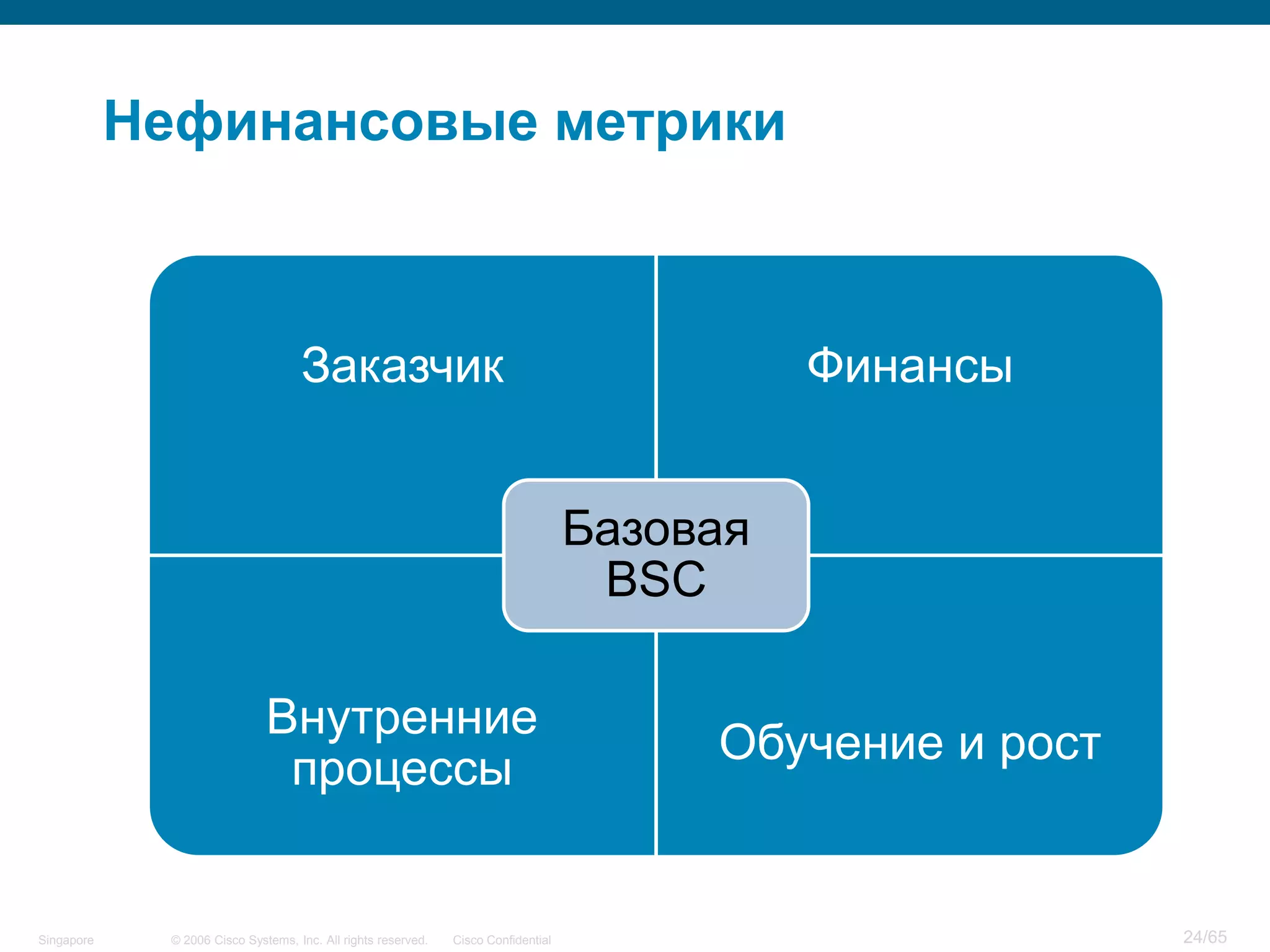 Нефинансовые метрики

Заказчик

Финансы

Базовая BSC

Внутренние процессы

Обучение и рост

Singapore © 2006 Cisco Systems, Inc. All rights reserved. Cisco Confidential

24/65